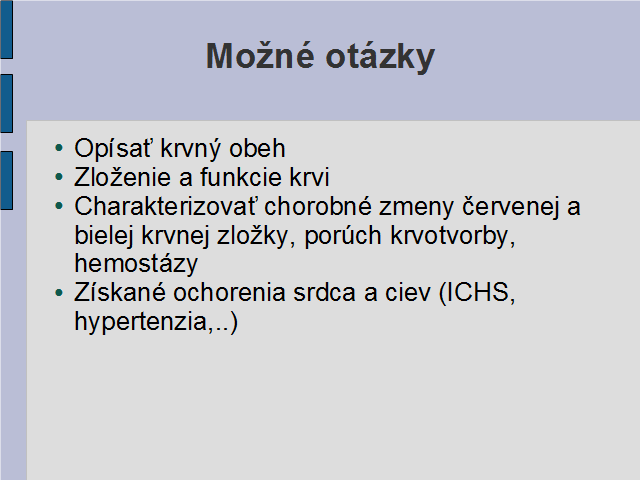 Možné otázky

• Opísať krvný obeh
• Zloženie a funkcie krvi
• Charakterizovať chorobné zmeny červenej a bielej krvnej zložky, porúch krvotvorby, hemostázy
• Získané ochorenia srdca a ciev (ICHS, hypertenzia,..)